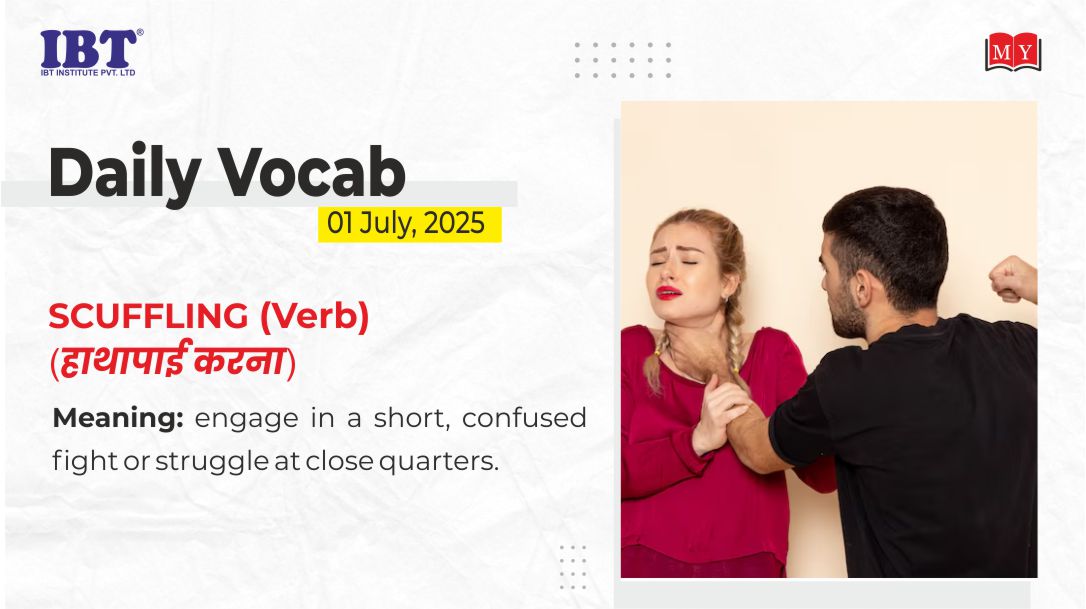 IBT®
IBT INSTITUTE PVT. LTD

MY

Daily Vocab

01 July, 2025

SCUFFLING (Verb)
(हाथापाई करना)

Meaning: engage in a short, confused fight or struggle at close quarters.